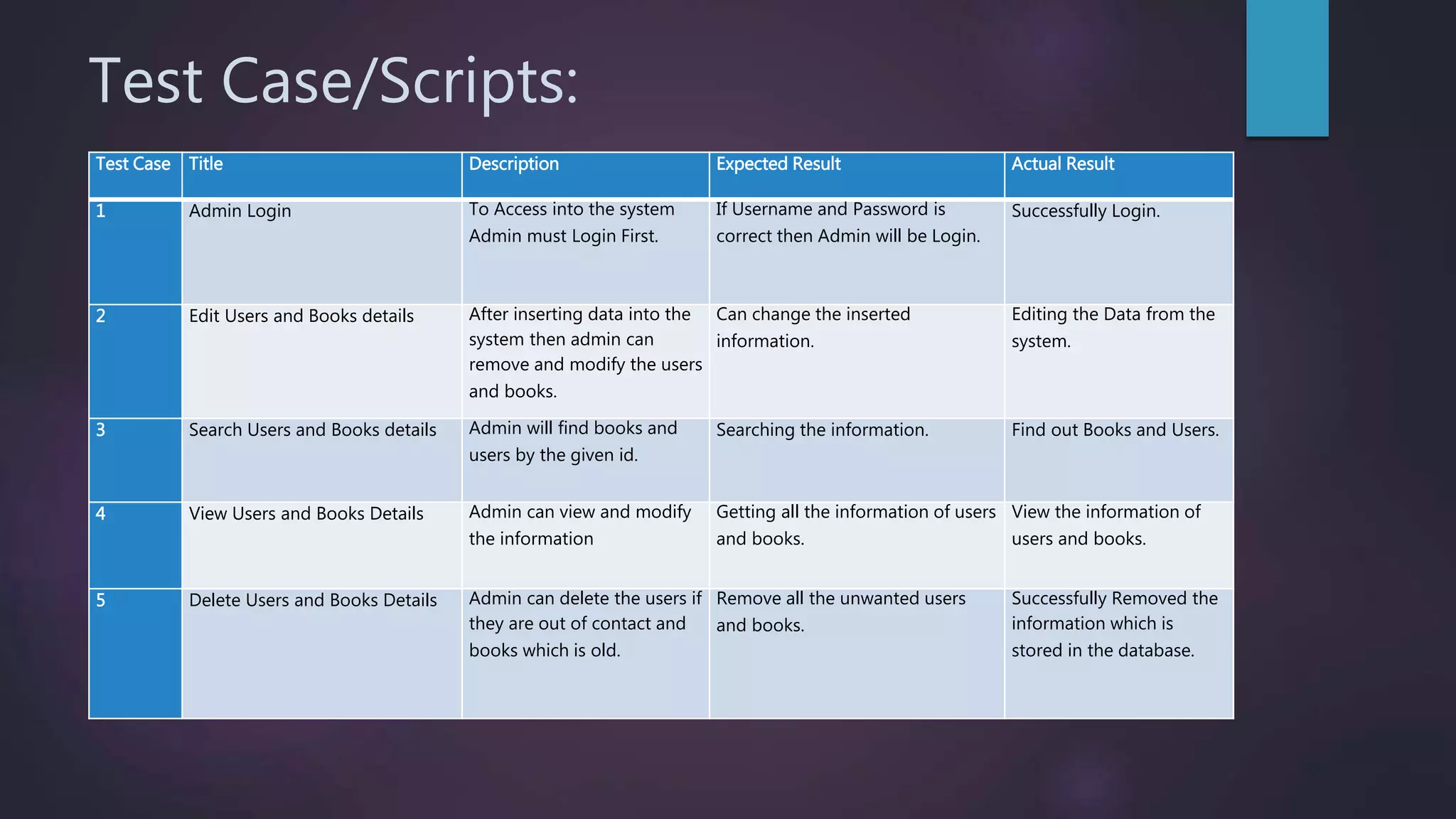 Test Case/Scripts:

| Test Case | Title | Description | Expected Result | Actual Result |
|---|---|---|---|---|
| 1 | Admin Login | To Access into the system Admin must Login First. | If Username and Password is correct then Admin will be Login. | Successfully Login. |
| 2 | Edit Users and Books details | After inserting data into the system then admin can remove and modify the users and books. | Can change the inserted information. | Editing the Data from the system. |
| 3 | Search Users and Books details | Admin will find books and users by the given id. | Searching the information. | Find out Books and Users. |
| 4 | View Users and Books Details | Admin can view and modify the information | Getting all the information of users and books. | View the information of users and books. |
| 5 | Delete Users and Books Details | Admin can delete the users if they are out of contact and books which is old. | Remove all the unwanted users and books. | Successfully Removed the information which is stored in the database. |